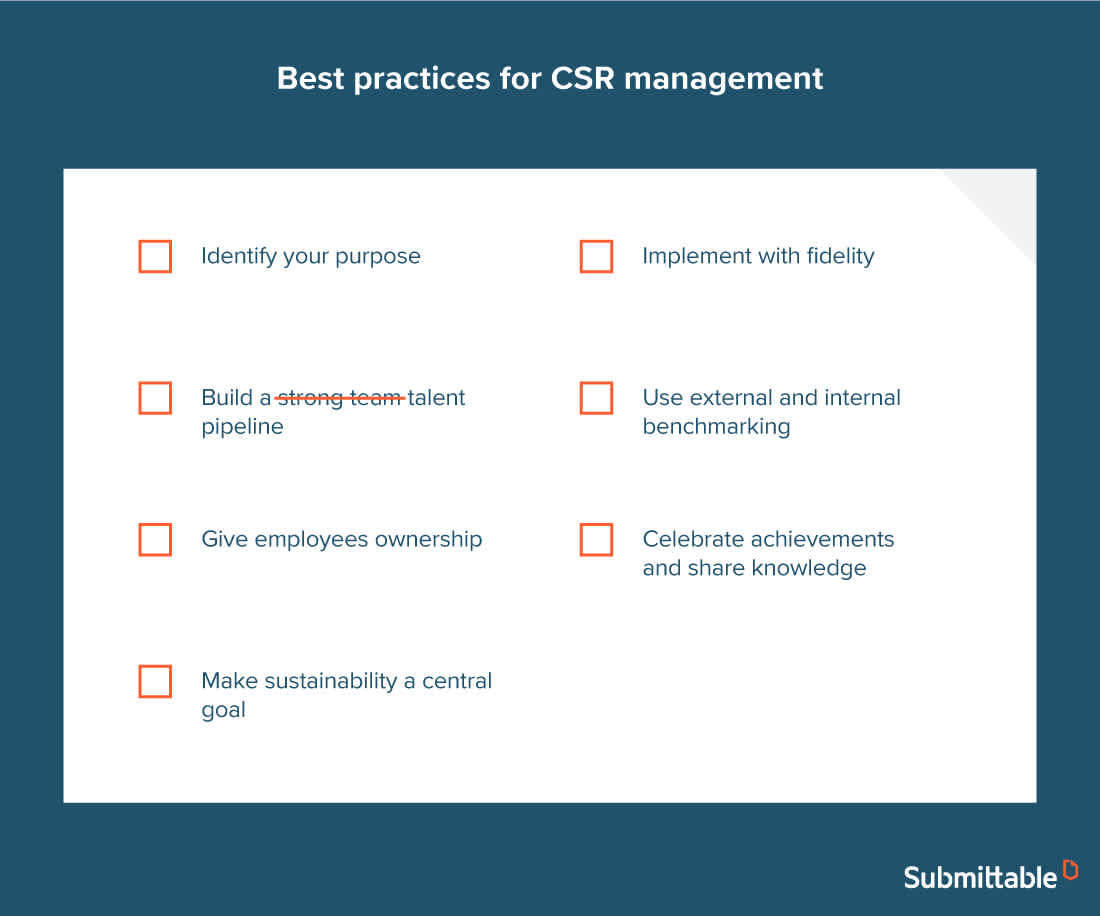 Best practices for CSR management

Identify your purpose

Build a ~~strong team~~ talent pipeline

Give employees ownership

Make sustainability a central goal

Implement with fidelity

Use external and internal benchmarking

Celebrate achievements and share knowledge

Submittable